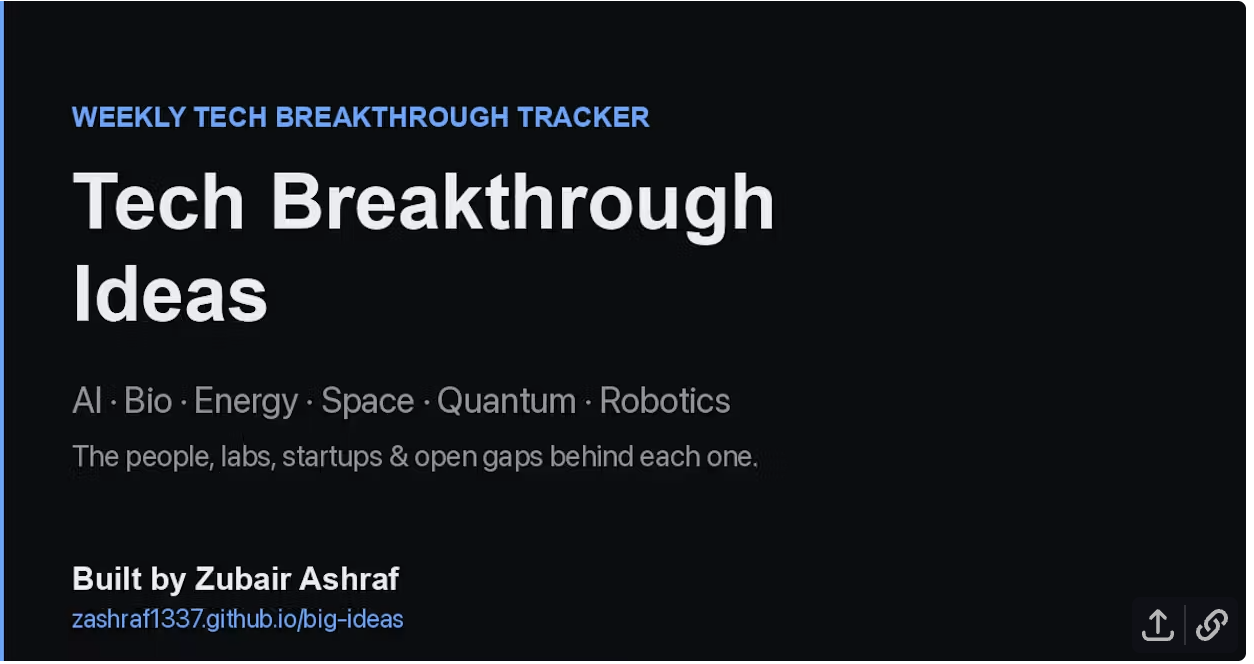 WEEKLY TECH BREAKTHROUGH TRACKER

Tech Breakthrough Ideas

AI · Bio · Energy · Space · Quantum · Robotics

The people, labs, startups & open gaps behind each one.

Built by Zubair Ashraf

zashraf1337.github.io/big-ideas